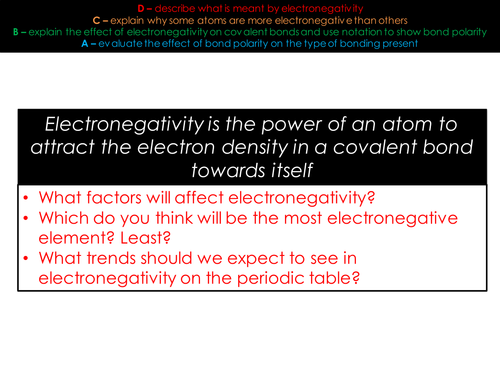 D – describe what is meant by electronegativity
C – explain why some atoms are more electronegative than others
B – explain the effect of electronegativity on covalent bonds and use notation to show bond polarity
A – evaluate the effect of bond polarity on the type of bonding present

Electronegativity is the power of an atom to attract the electron density in a covalent bond towards itself

• What factors will affect electronegativity?
• Which do you think will be the most electronegative element? Least?
• What trends should we expect to see in electronegativity on the periodic table?